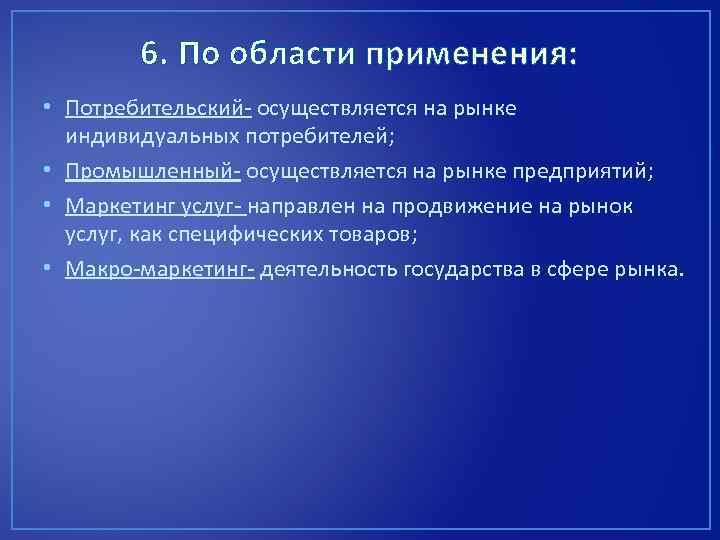 6. По области применения:

• Потребительский- осуществляется на рынке индивидуальных потребителей;
• Промышленный- осуществляется на рынке предприятий;
• Маркетинг услуг- направлен на продвижение на рынок услуг, как специфических товаров;
• Макро-маркетинг- деятельность государства в сфере рынка.